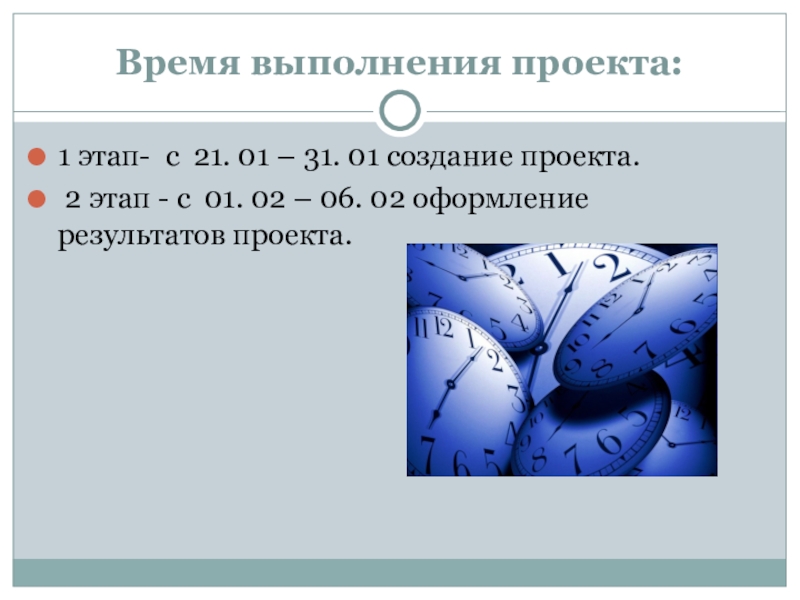 Время выполнения проекта:

1 этап- с 21. 01 – 31. 01 создание проекта.

2 этап - с 01. 02 – 06. 02 оформление результатов проекта.